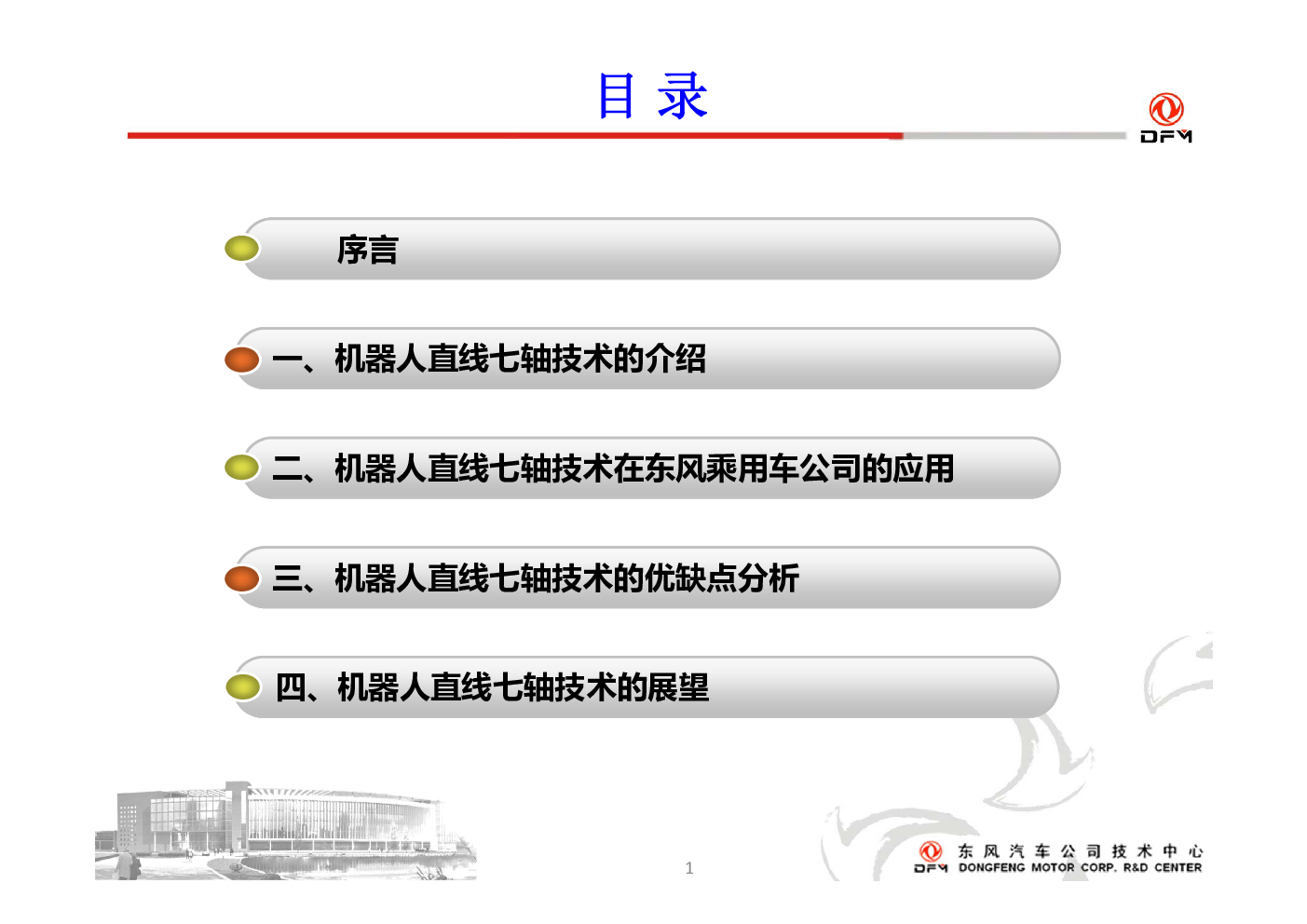 目 录

DFM

序言

一、机器人直线七轴技术的介绍

二、机器人直线七轴技术在东风乘用车公司的应用

三、机器人直线七轴技术的优缺点分析

四、机器人直线七轴技术的展望

1

DFM 东风汽车公司技术中心
DONGFENG MOTOR CORP. R&D CENTER